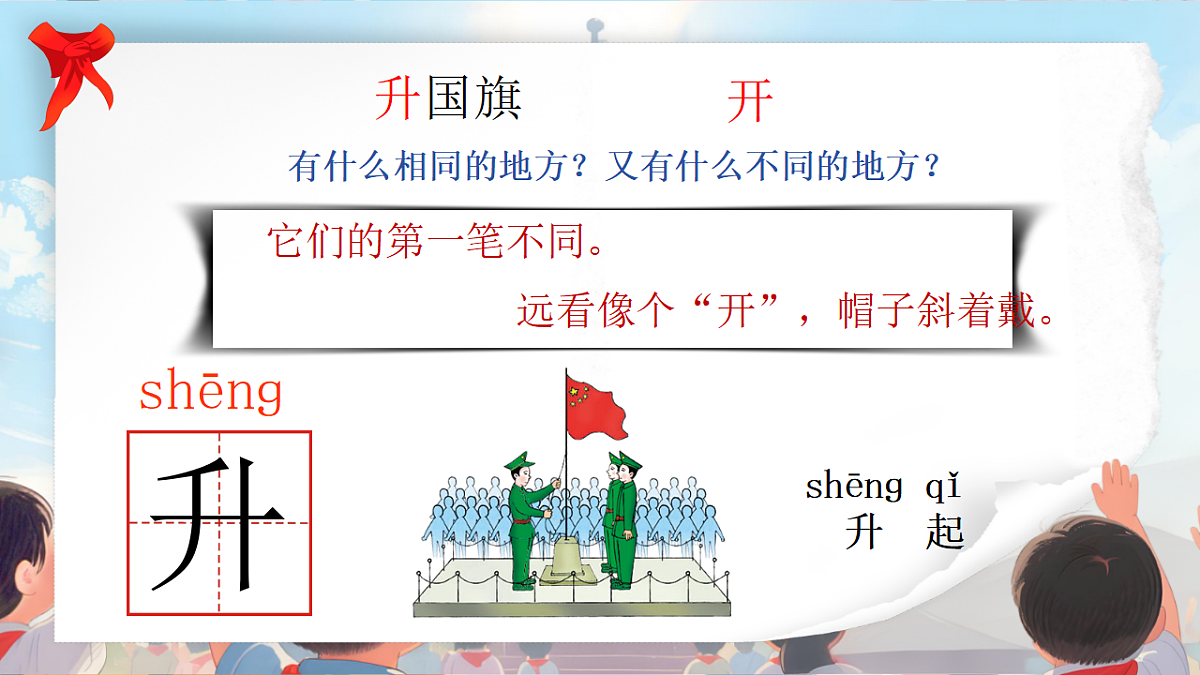 升国旗　　　开

有什么相同的地方？又有什么不同的地方？

它们的第一笔不同。

远看像个“开”，帽子斜着戴。

shēng

升

shēng qǐ
升　起